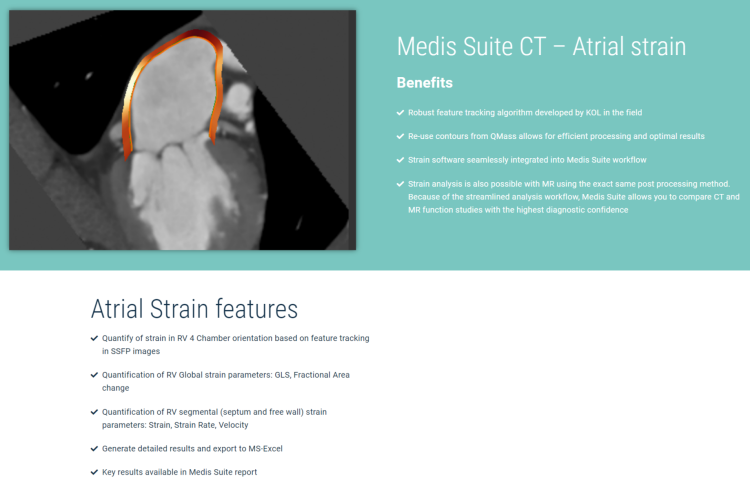 Medis Suite CT – Atrial strain

Benefits

Robust feature tracking algorithm developed by KOL in the field

Re-use contours from QMass allows for efficient processing and optimal results

Strain software seamlessly integrated into Medis Suite workflow

Strain analysis is also possible with MR using the exact same post processing method. Because of the streamlined analysis workflow, Medis Suite allows you to compare CT and MR function studies with the highest diagnostic confidence

Atrial Strain features

Quantify of strain in RV 4 Chamber orientation based on feature tracking in SSFP images

Quantification of RV Global strain parameters: GLS, Fractional Area change

Quantification of RV segmental (septum and free wall) strain parameters: Strain, Strain Rate, Velocity

Generate detailed results and export to MS-Excel

Key results available in Medis Suite report